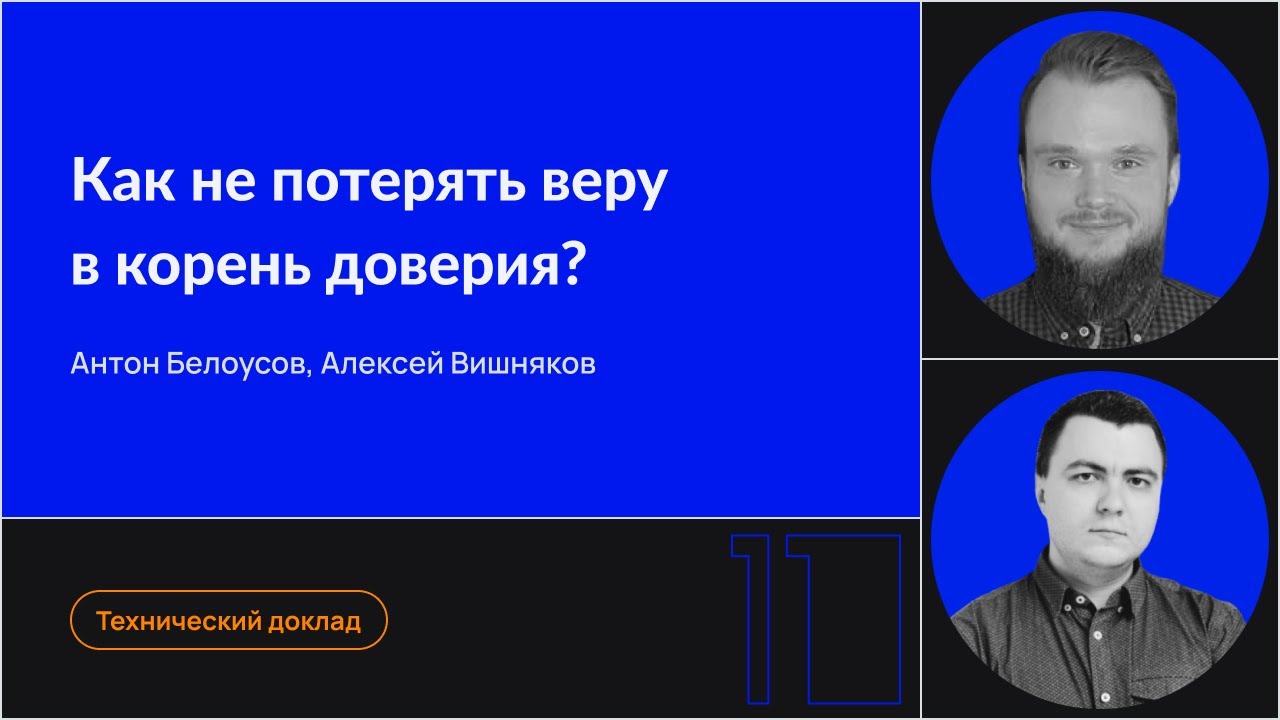 Как не потерять веру в корень доверия?

Антон Белоусов, Алексей Вишняков

Технический доклад

11